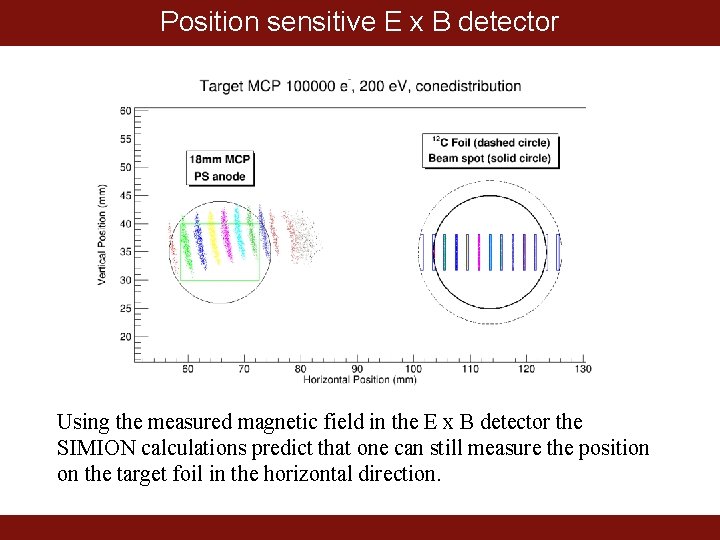 Position sensitive E x B detector

Target MCP 100000 $e^-$, 200 eV, conedistribution

18mm MCP
PS anode

$^{12}$C Foil (dashed circle)
Beam spot (solid circle)

Vertical Position (mm)

60
55
50
45
40
35
30
25
20

60 70 80 90 100 110 120 130

Horizontal Position (mm)

Using the measured magnetic field in the E x B detector the SIMION calculations predict that one can still measure the position on the target foil in the horizontal direction.